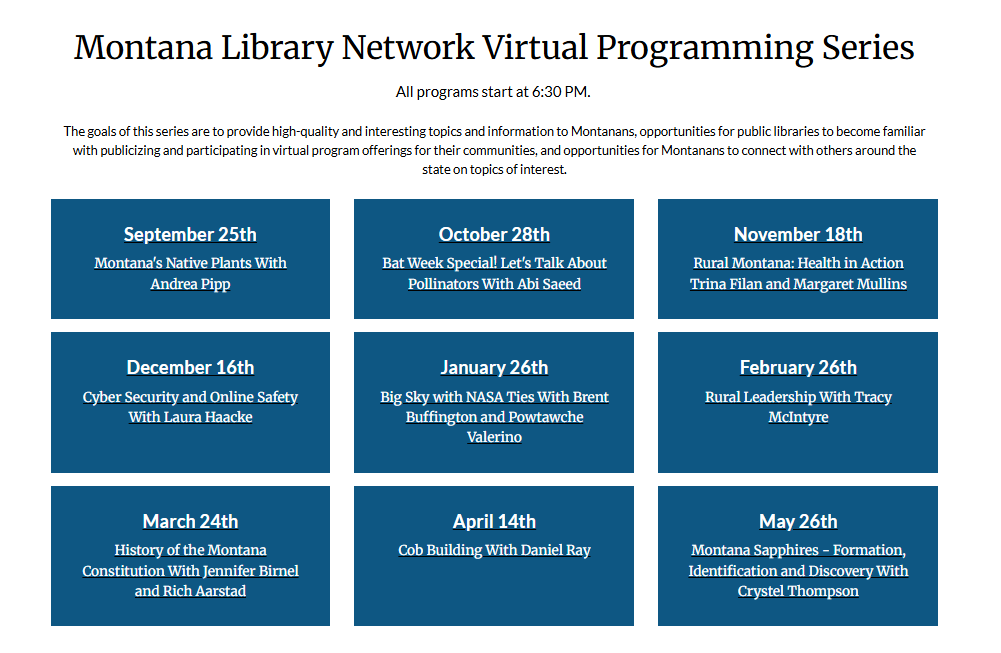 Montana Library Network Virtual Programming Series

All programs start at 6:30 PM.

The goals of this series are to provide high-quality and interesting topics and information to Montanans, opportunities for public libraries to become familiar with publicizing and participating in virtual program offerings for their communities, and opportunities for Montanans to connect with others around the state on topics of interest.

September 25th
Montana's Native Plants With Andrea Pipp

October 28th
Bat Week Special! Let's Talk About Pollinators With Abi Saeed

November 18th
Rural Montana: Health in Action Trina Filan and Margaret Mullins

December 16th
Cyber Security and Online Safety With Laura Haacke

January 26th
Big Sky with NASA Ties With Brent Buffington and Powtawche Valerino

February 26th
Rural Leadership With Tracy McIntyre

March 24th
History of the Montana Constitution With Jennifer Birnel and Rich Aarstad

April 14th
Cob Building With Daniel Ray

May 26th
Montana Sapphires - Formation, Identification and Discovery With Crystel Thompson